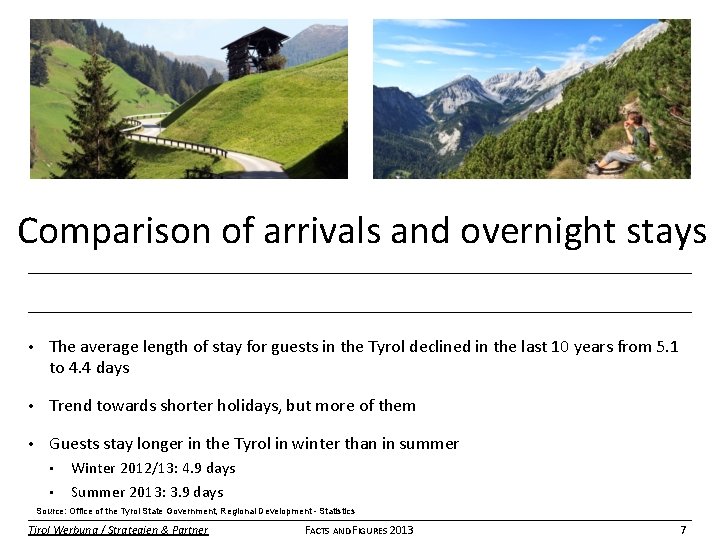 Comparison of arrivals and overnight stays

• The average length of stay for guests in the Tyrol declined in the last 10 years from 5.1 to 4.4 days

• Trend towards shorter holidays, but more of them

• Guests stay longer in the Tyrol in winter than in summer
  ▪ Winter 2012/13: 4.9 days
  ▪ Summer 2013: 3.9 days

Source: Office of the Tyrol State Government, Regional Development - Statistics

Tirol Werbung / Strategien & Partner FACTS AND FIGURES 2013 7